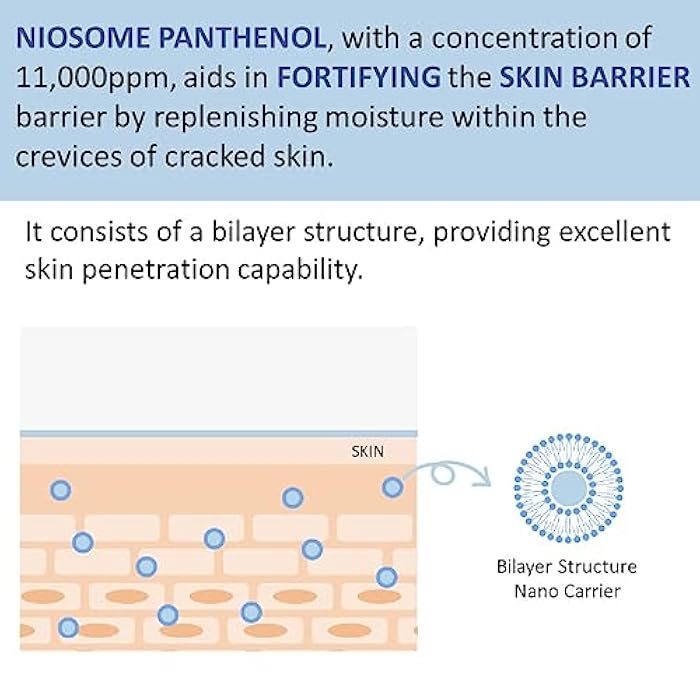 NIOSOME PANTHENOL, with a concentration of 11,000ppm, aids in FORTIFYING the SKIN BARRIER barrier by replenishing moisture within the crevices of cracked skin.

It consists of a bilayer structure, providing excellent skin penetration capability.

SKIN

Bilayer Structure
Nano Carrier